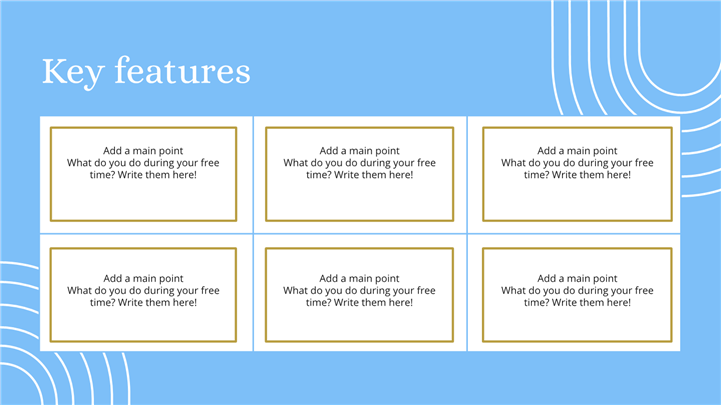 Key features

Add a main point
What do you do during your free time? Write them here!

Add a main point
What do you do during your free time? Write them here!

Add a main point
What do you do during your free time? Write them here!

Add a main point
What do you do during your free time? Write them here!

Add a main point
What do you do during your free time? Write them here!

Add a main point
What do you do during your free time? Write them here!